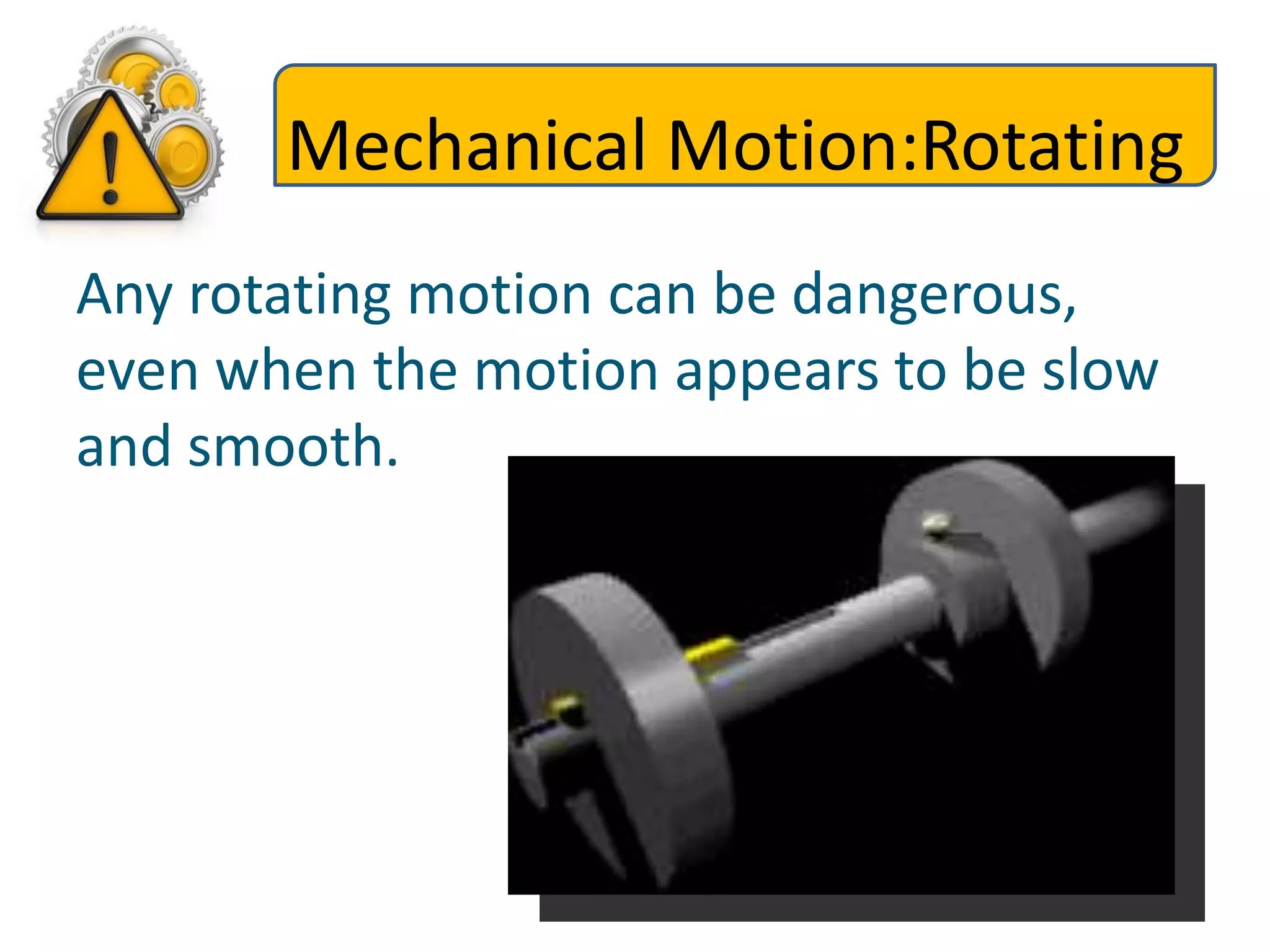 Mechanical Motion:Rotating

Any rotating motion can be dangerous, even when the motion appears to be slow and smooth.